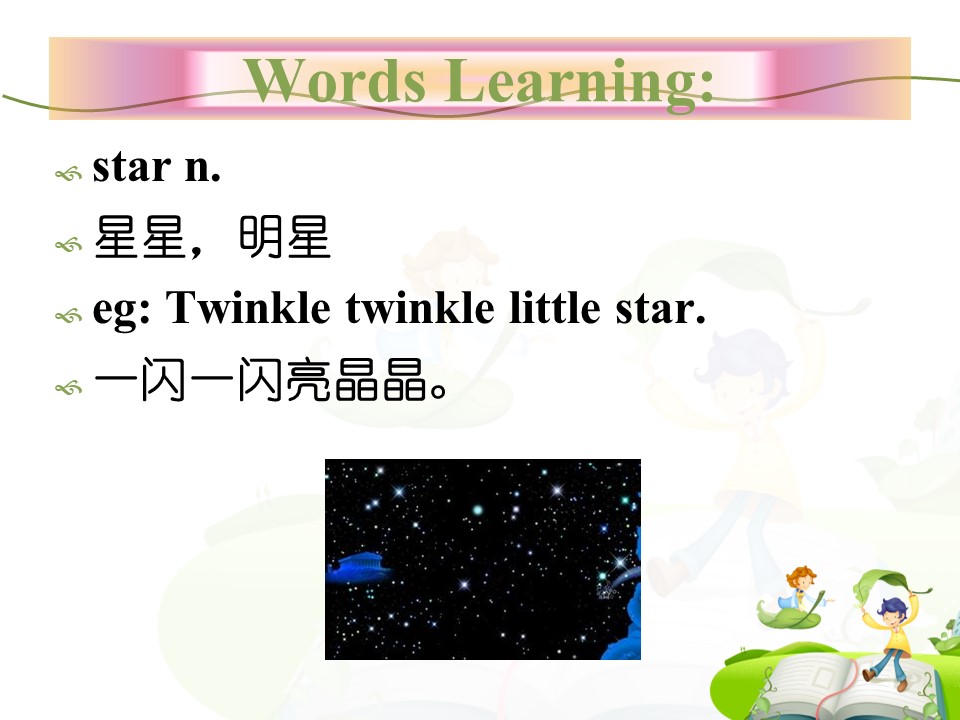 Words Learning:

star n.

星星，明星

eg: Twinkle twinkle little star.

一闪一闪亮晶晶。